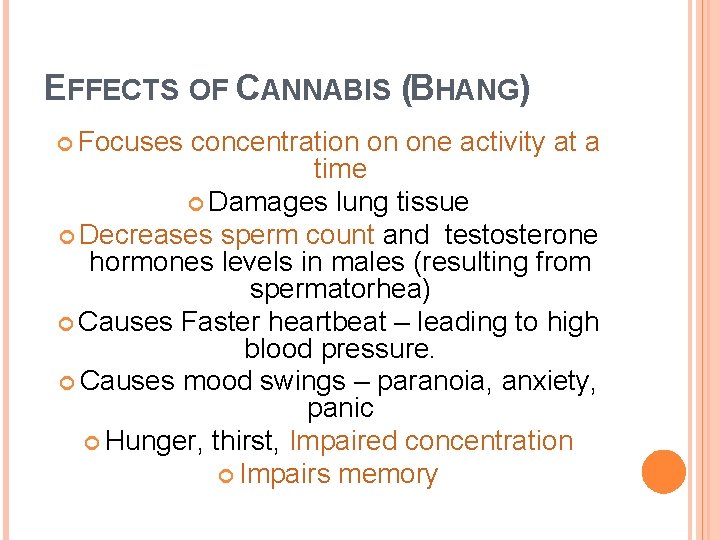 EFFECTS OF CANNABIS (BHANG)

Focuses concentration on one activity at a time

Damages lung tissue

Decreases sperm count and testosterone hormones levels in males (resulting from spermatorhea)

Causes Faster heartbeat – leading to high blood pressure.

Causes mood swings – paranoia, anxiety, panic

Hunger, thirst, Impaired concentration

Impairs memory